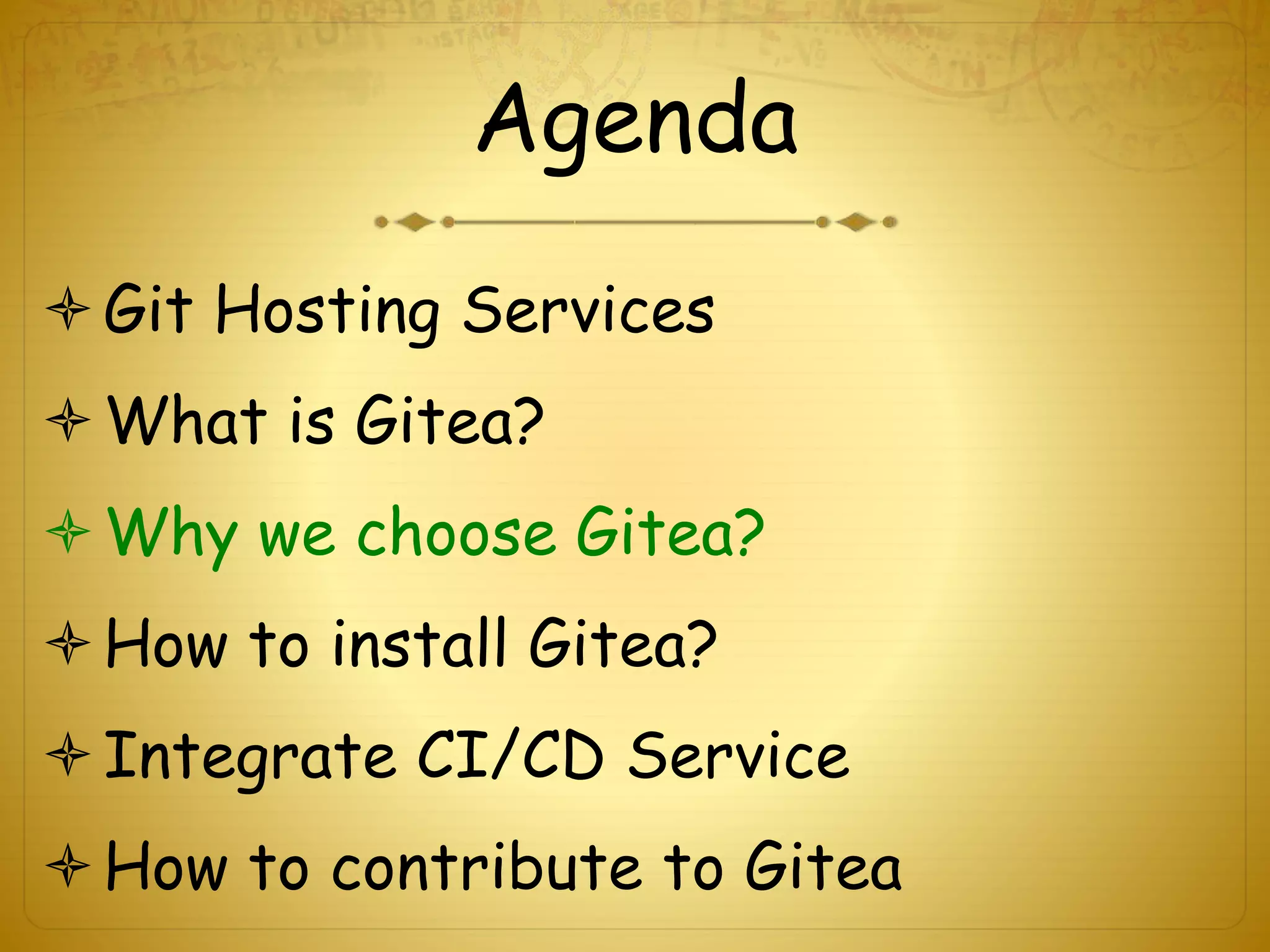 Agenda

Git Hosting Services

What is Gitea?

Why we choose Gitea?

How to install Gitea?

Integrate CI/CD Service

How to contribute to Gitea